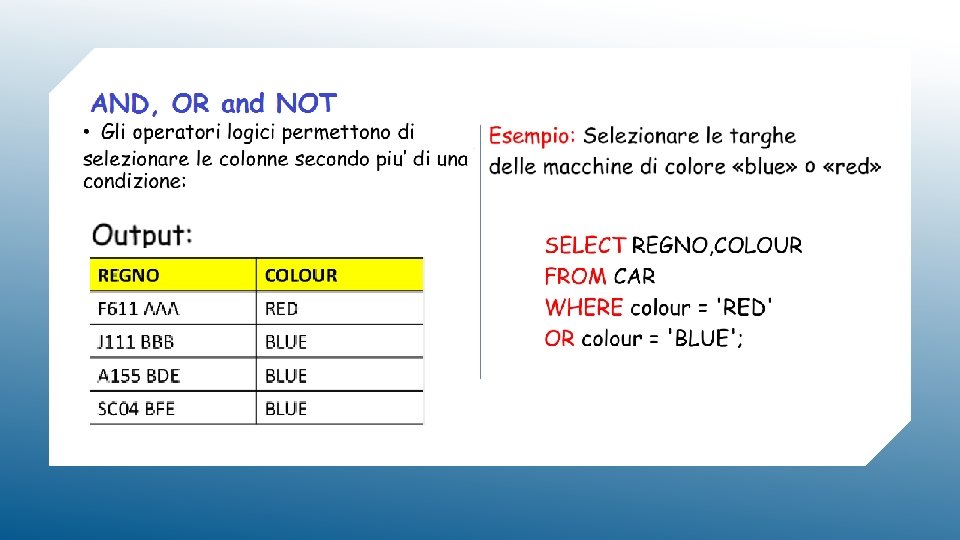 AND, OR and NOT

• Gli operatori logici permettono di selezionare le colonne secondo piu' di una condizione:

Output:

| REGNO | COLOUR |
|---|---|
| F611 AAA | RED |
| J111 BBB | BLUE |
| A155 BDE | BLUE |
| SC04 BFE | BLUE |

Esempio: Selezionare le targhe delle macchine di colore «blue» o «red»

SELECT REGNO,COLOUR
FROM CAR
WHERE colour = 'RED'
OR colour = 'BLUE';